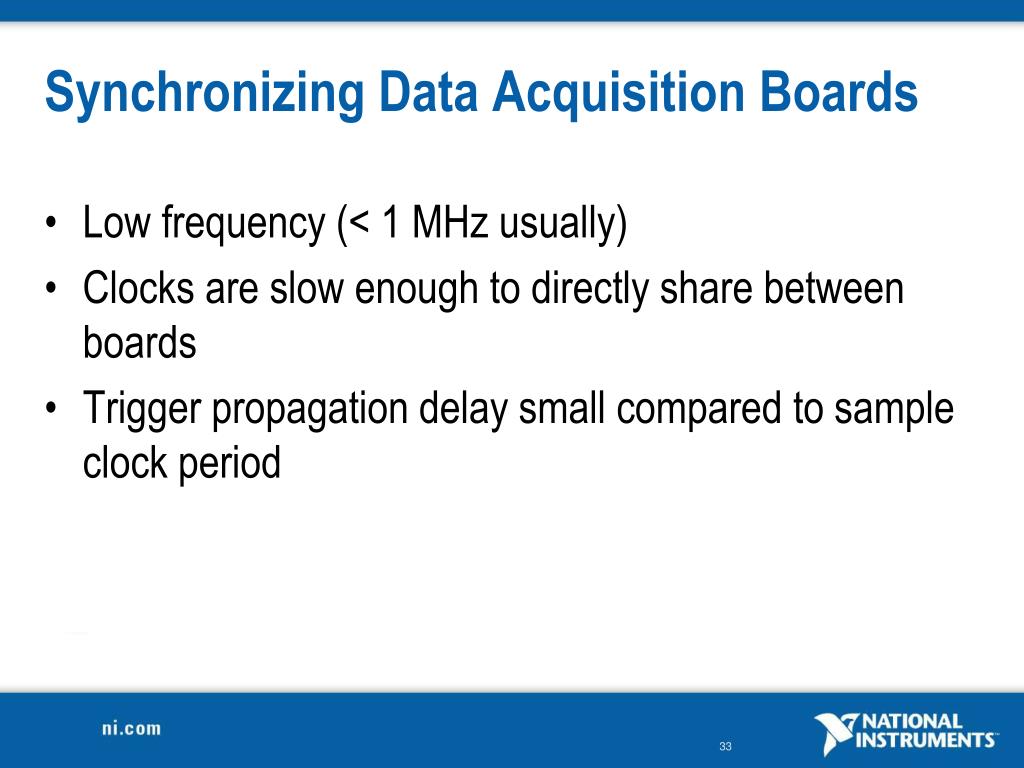 Synchronizing Data Acquisition Boards

• Low frequency (< 1 MHz usually)
• Clocks are slow enough to directly share between boards
• Trigger propagation delay small compared to sample clock period

ni.com

33

NATIONAL INSTRUMENTS